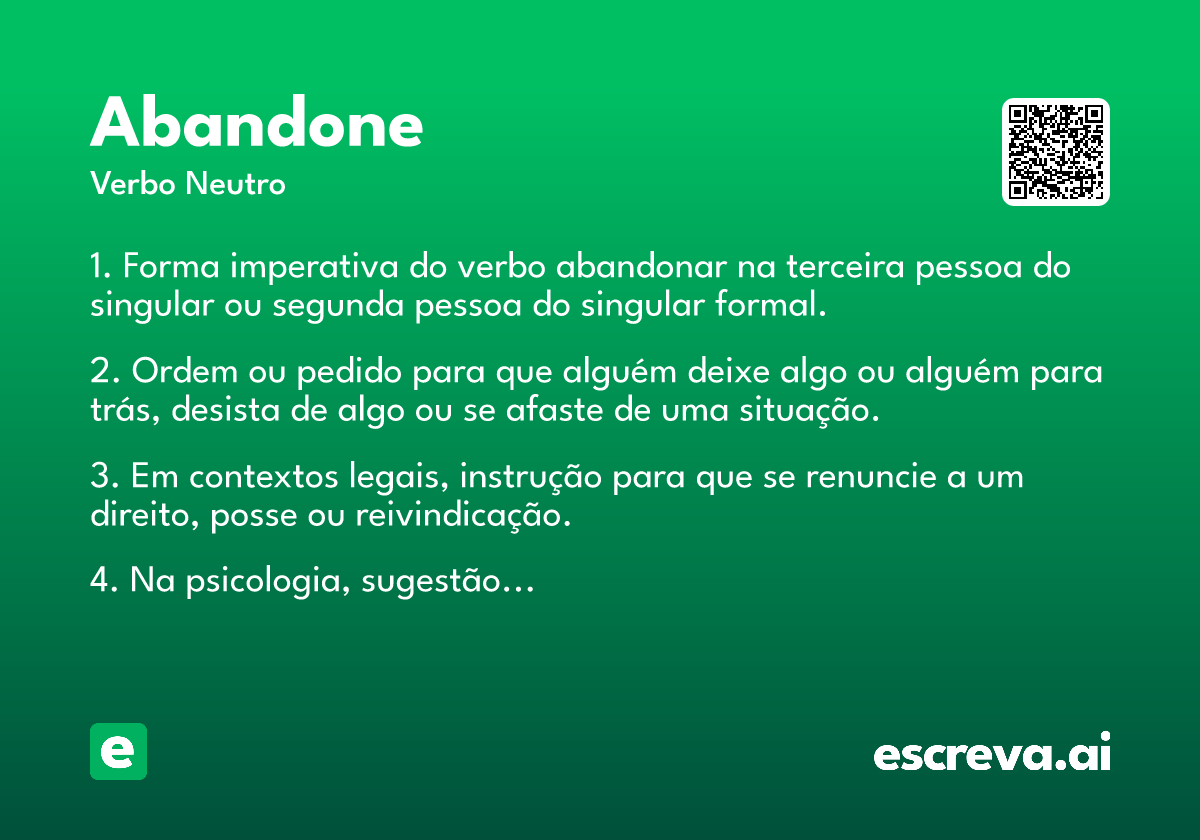 Abandone

Verbo Neutro

1. Forma imperativa do verbo abandonar na terceira pessoa do singular ou segunda pessoa do singular formal.

2. Ordem ou pedido para que alguém deixe algo ou alguém para trás, desista de algo ou se afaste de uma situação.

3. Em contextos legais, instrução para que se renuncie a um direito, posse ou reivindicação.

4. Na psicologia, sugestão...

e

escreva.ai